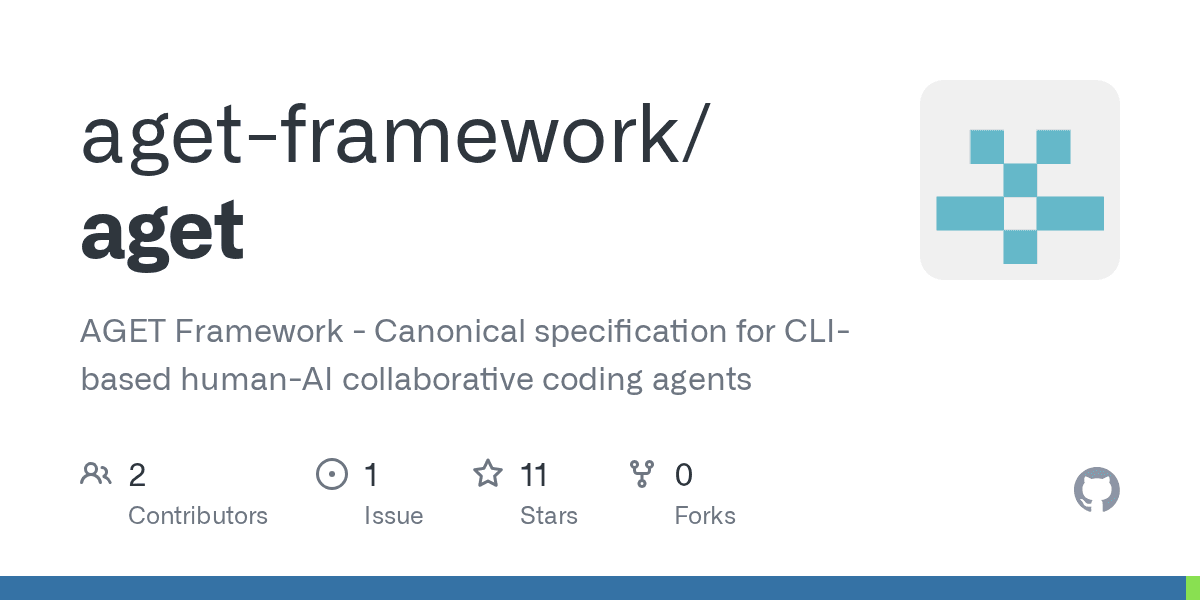 aget-framework/
aget

AGET Framework - Canonical specification for CLI-based human-AI collaborative coding agents

2
Contributors

1
Issue

11
Stars

0
Forks